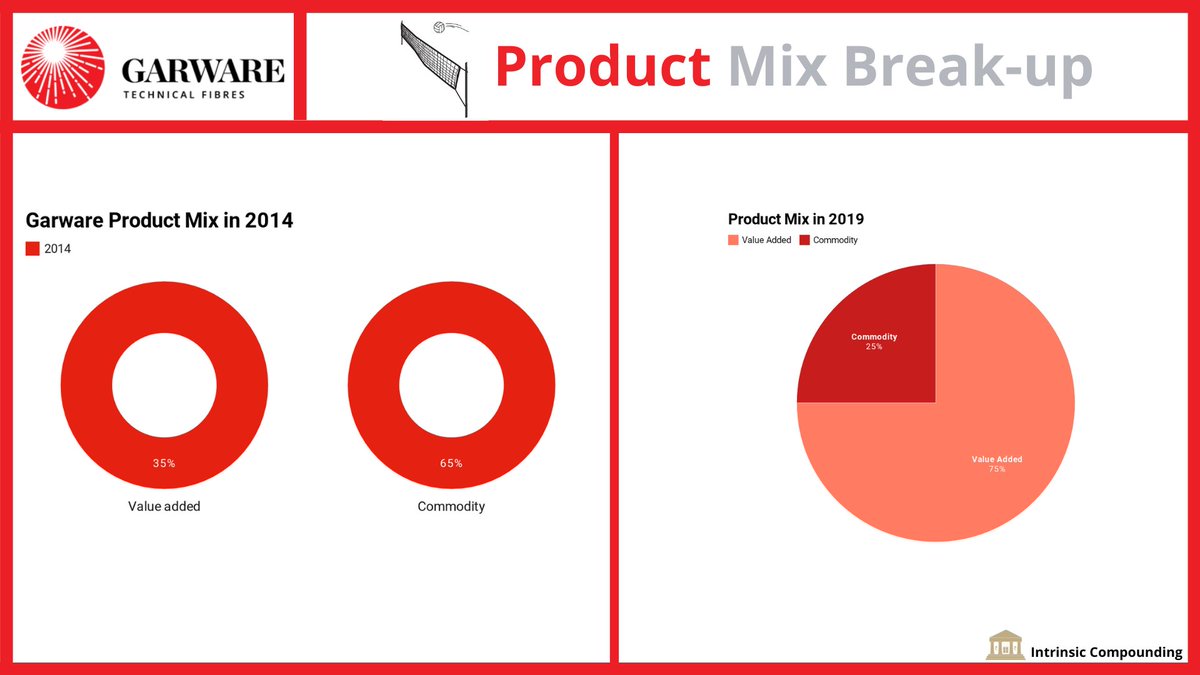 GARWARE
TECHNICAL FIBRES

Product Mix Break-up

Garware Product Mix in 2014
2014

35%
Value added

65%
Commodity

Product Mix in 2019
Value Added Commodity

Commodity
25%

Value Added
75%

Intrinsic Compounding